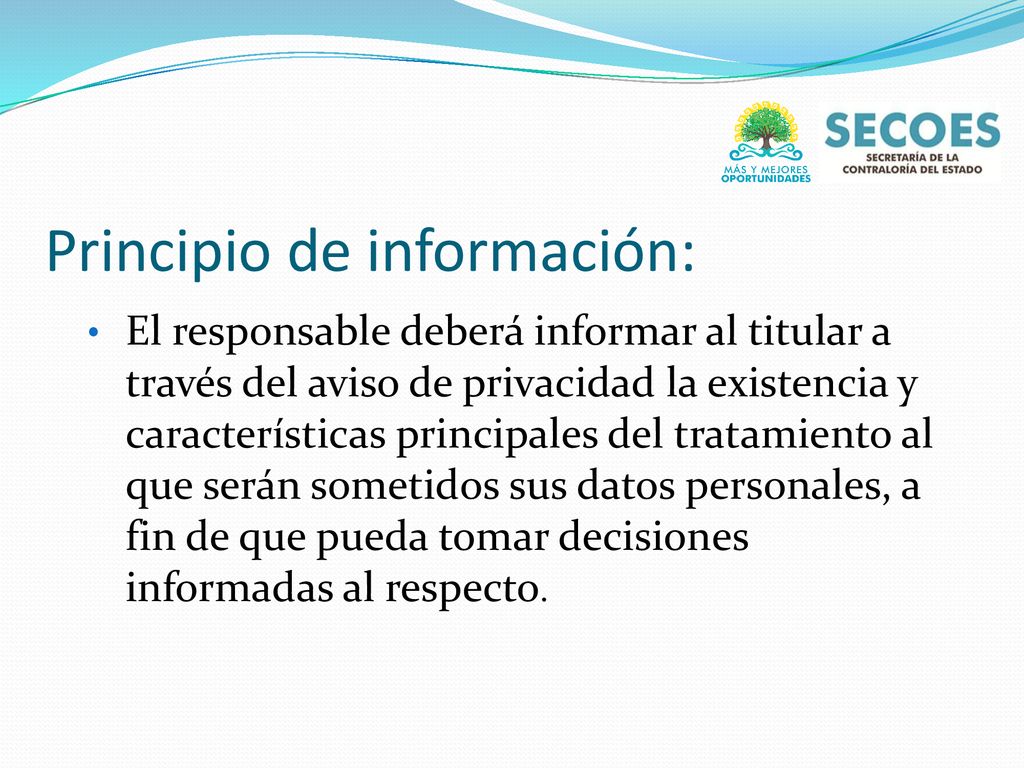 MÁS Y MEJORES OPORTUNIDADES

SECOES
SECRETARÍA DE LA CONTRALORÍA DEL ESTADO

Principio de información:

• El responsable deberá informar al titular a través del aviso de privacidad la existencia y características principales del tratamiento al que serán sometidos sus datos personales, a fin de que pueda tomar decisiones informadas al respecto.